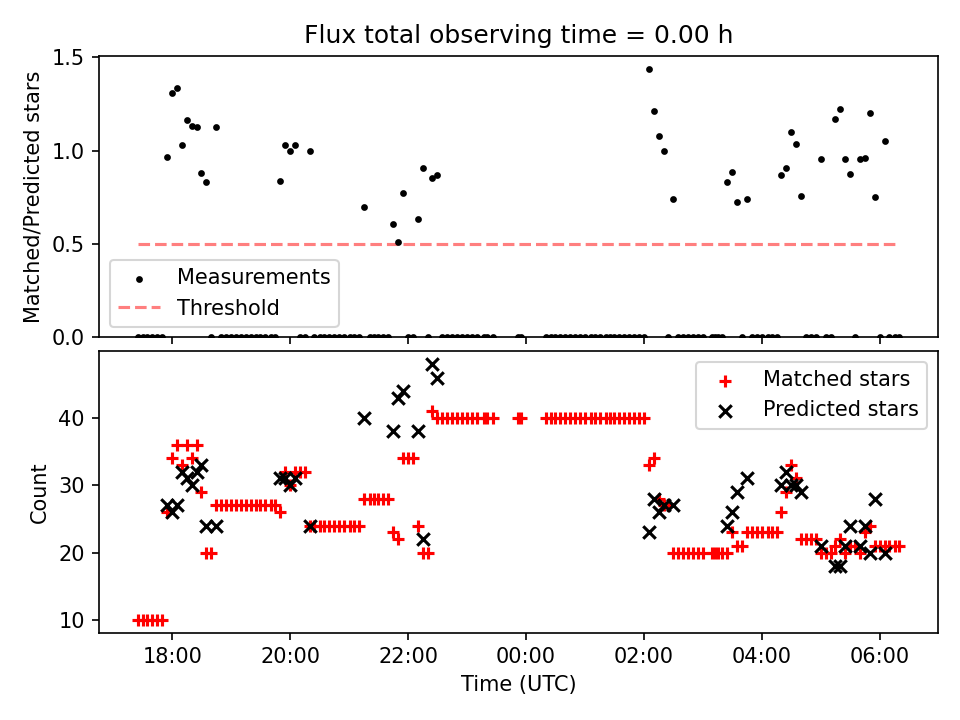 Flux total observing time = 0.00 h

Matched/Predicted stars

1.5
1.0
0.5
0.0

Measurements
Threshold

Count

40
30
20
10

Matched stars
Predicted stars

18:00
20:00
22:00
00:00
02:00
04:00
06:00

Time (UTC)